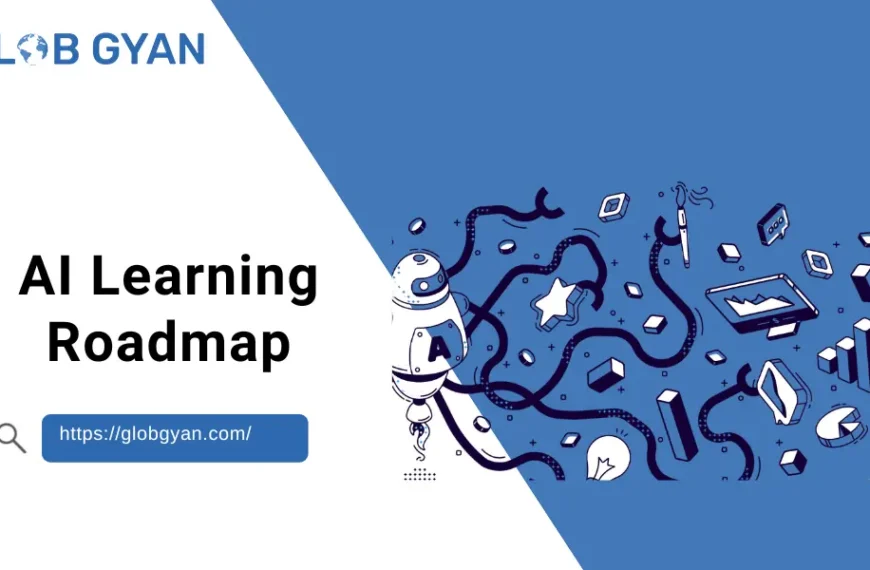 LOB GYAN

AI Learning Roadmap

https://globgyan.com/

A